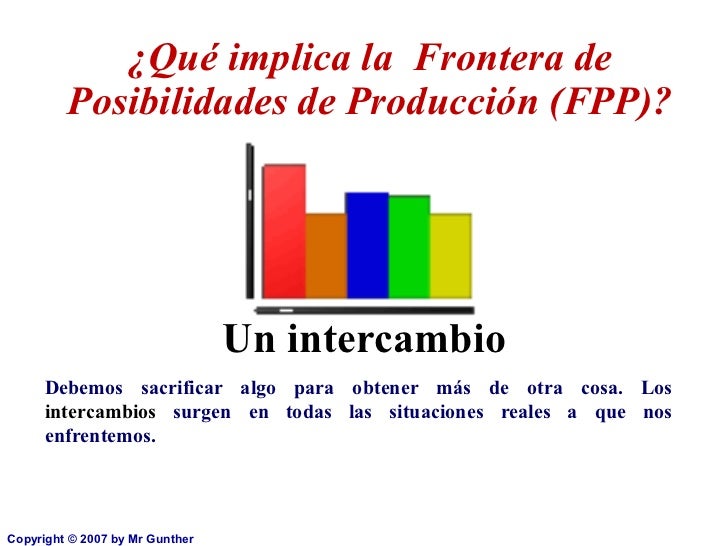 ¿Qué implica la Frontera de Posibilidades de Producción (FPP)?

Un intercambio

Debemos sacrificar algo para obtener más de otra cosa. Los intercambios surgen en todas las situaciones reales a que nos enfrentemos.

Copyright © 2007 by Mr Gunther